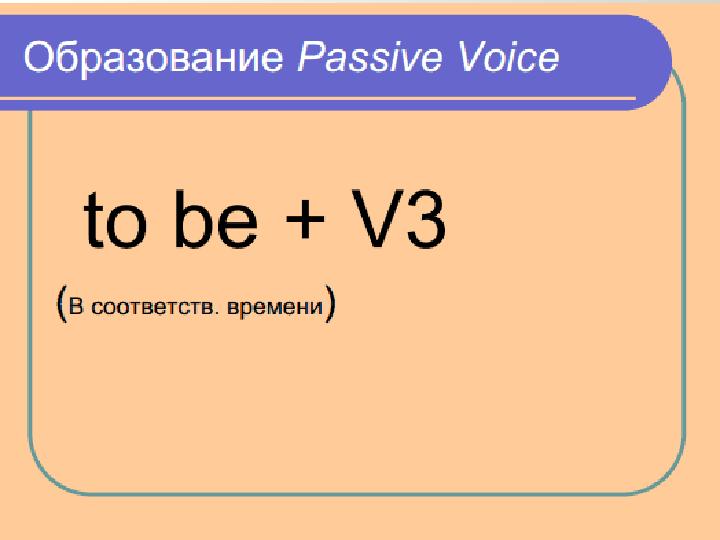 Образование Passive Voice

to be + V3

(в соответств. времени)